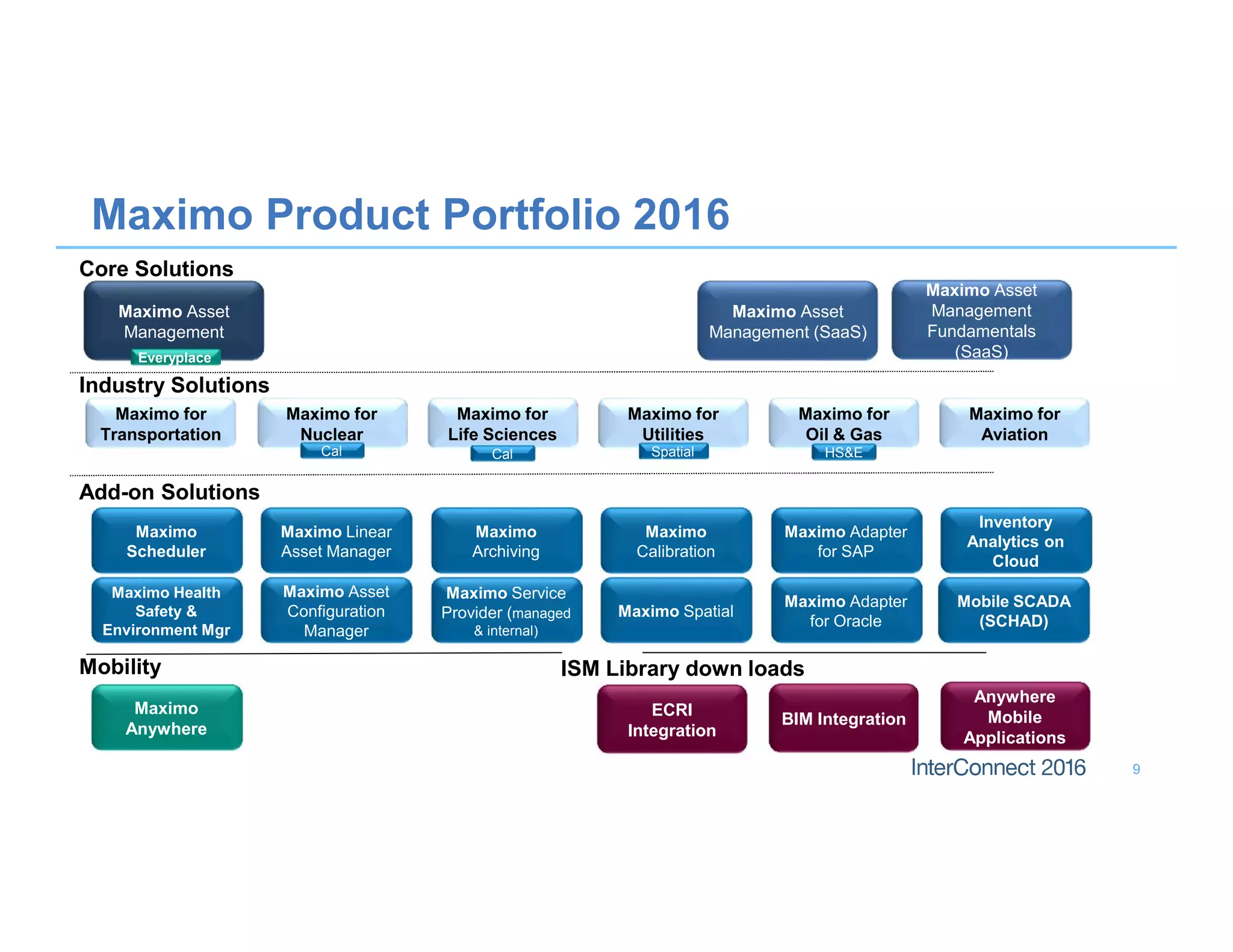 Maximo Product Portfolio 2016

Core Solutions

Maximo Asset Management
Everyplace

Maximo Asset Management (SaaS)

Maximo Asset Management Fundamentals (SaaS)

Industry Solutions

Maximo for Transportation

Maximo for Nuclear
Cal

Maximo for Life Sciences
Cal

Maximo for Utilities
Spatial

Maximo for Oil & Gas
HS&E

Maximo for Aviation

Add-on Solutions

Maximo Scheduler

Maximo Linear Asset Manager

Maximo Archiving

Maximo Calibration

Maximo Adapter for SAP

Inventory Analytics on Cloud

Maximo Health Safety & Environment Mgr

Maximo Asset Configuration Manager

Maximo Service Provider (managed & internal)

Maximo Spatial

Maximo Adapter for Oracle

Mobile SCADA (SCHAD)

Mobility

Maximo Anywhere

ISM Library down loads

ECRI Integration

BIM Integration

Anywhere Mobile Applications

InterConnect 2016

9